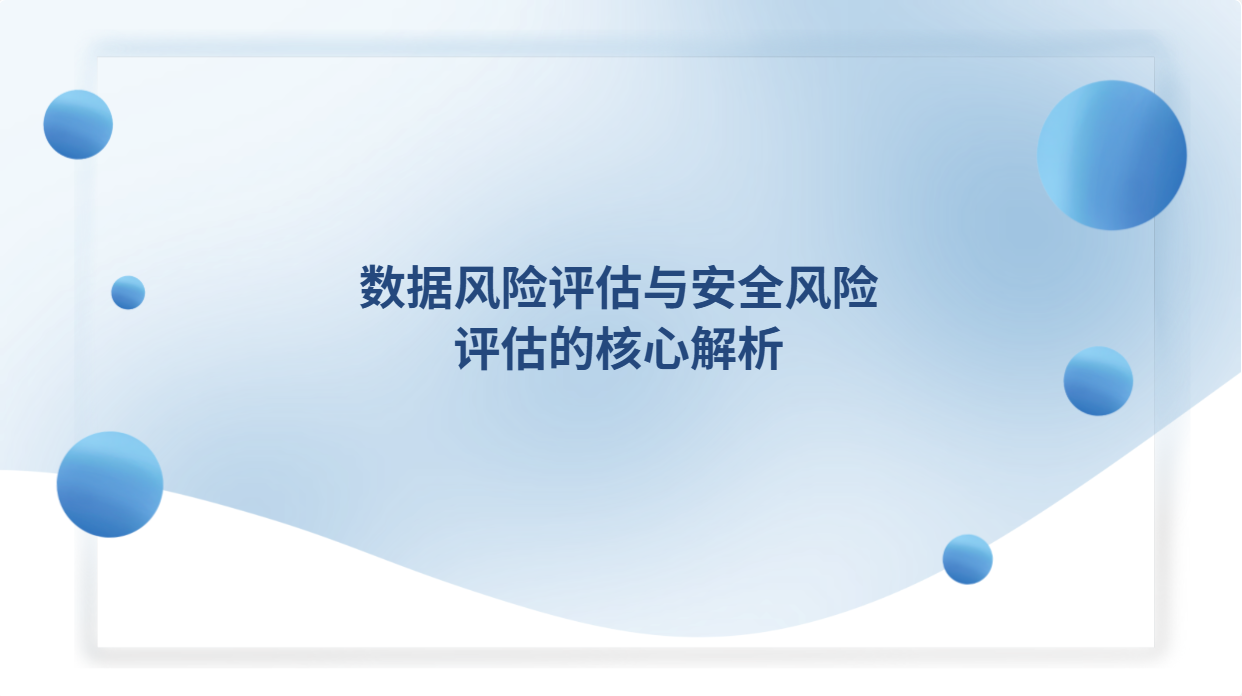 数据风险评估与安全风险评估的核心解析